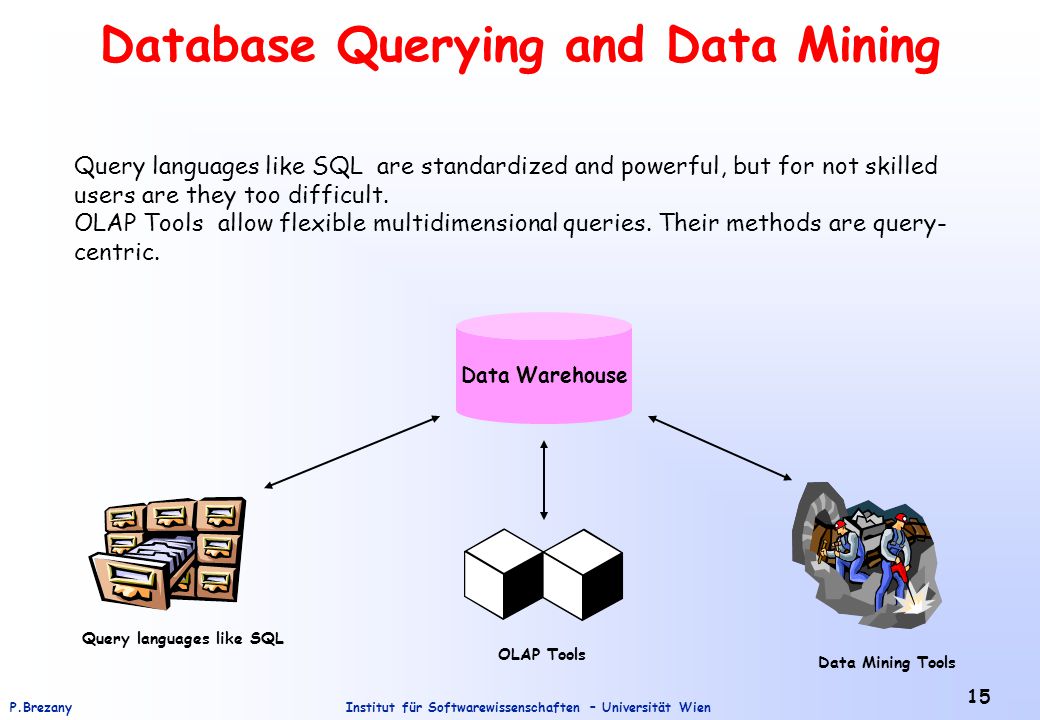 Database Querying and Data Mining

Query languages like SQL are standardized and powerful, but for not skilled users are they too difficult.
OLAP Tools allow flexible multidimensional queries. Their methods are query-centric.

Data Warehouse

Query languages like SQL

OLAP Tools

Data Mining Tools

P.Brezany

Institut für Softwarewissenschaften – Universität Wien

15